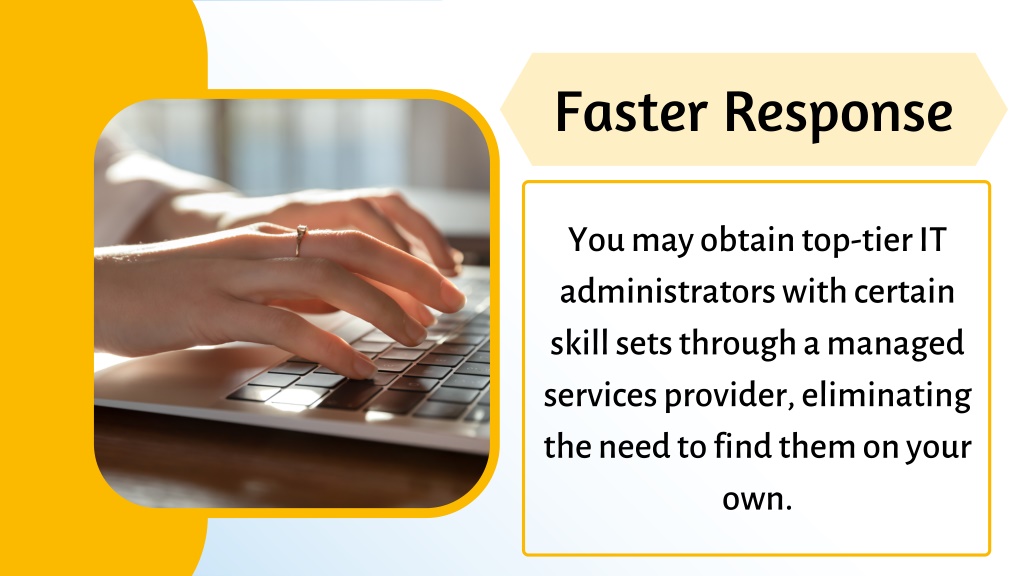 Faster Response

You may obtain top-tier IT administrators with certain skill sets through a managed services provider, eliminating the need to find them on your own.